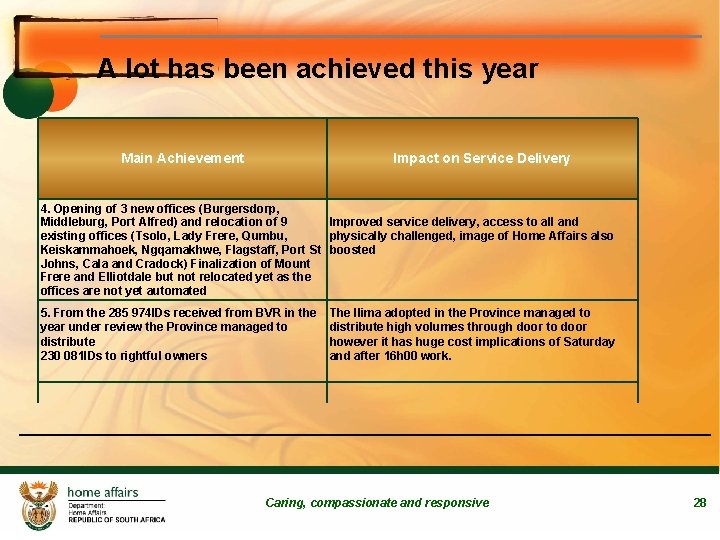 A lot has been achieved this year

| Main Achievement | Impact on Service Delivery |
|---|---|
| 4. Opening of 3 new offices (Burgersdorp, Middleburg, Port Alfred) and relocation of 9 existing offices (Tsolo, Lady Frere, Qumbu, Keiskammahoek, Ngqamakhwe, Flagstaff, Port St Johns, Cala and Cradock) Finalization of Mount Frere and Elliotdale but not relocated yet as the offices are not yet automated | Improved service delivery, access to all and physically challenged, image of Home Affairs also boosted |
| 5. From the 285 974IDs received from BVR in the year under review the Province managed to distribute 230 081IDs to rightful owners | The Ilima adopted in the Province managed to distribute high volumes through door to door however it has huge cost implications of Saturday and after 16h00 work. |
| | |

home affairs
Department: Home Affairs
REPUBLIC OF SOUTH AFRICA

Caring, compassionate and responsive

28